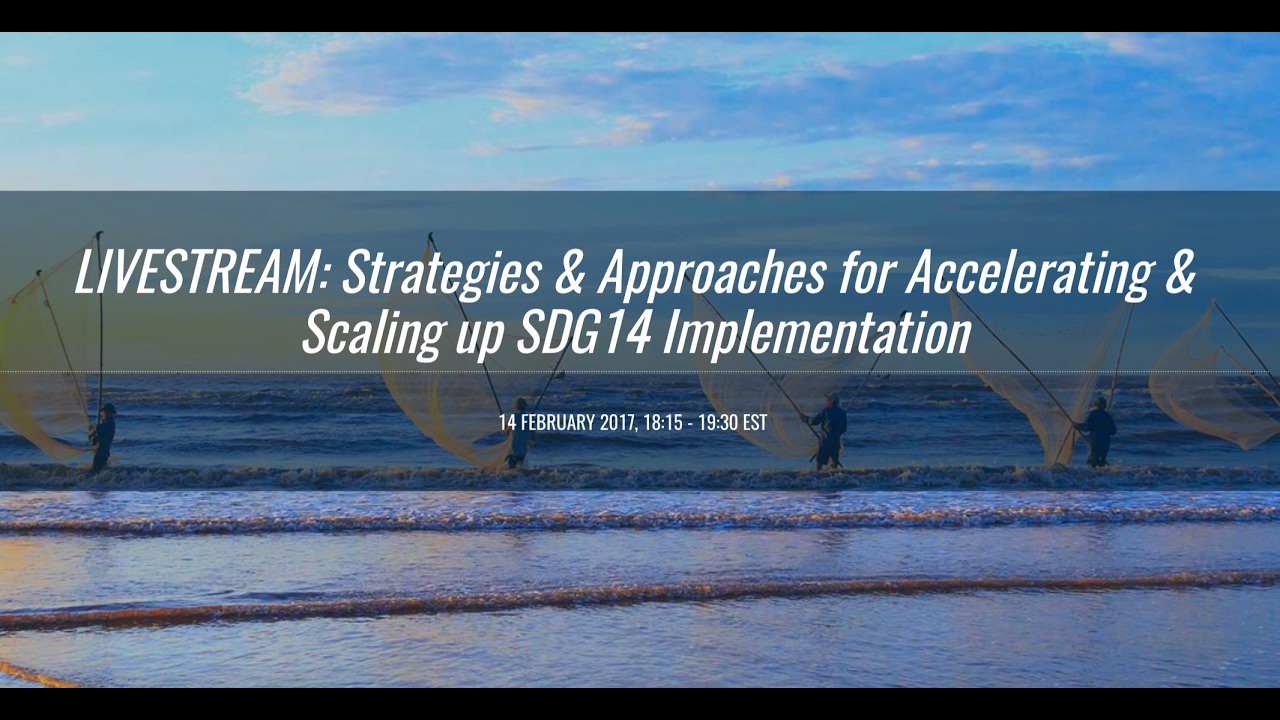 LIVESTREAM: Strategies & Approaches for Accelerating & Scaling up SDG14 Implementation

14 FEBRUARY 2017, 18:15 - 19:30 EST